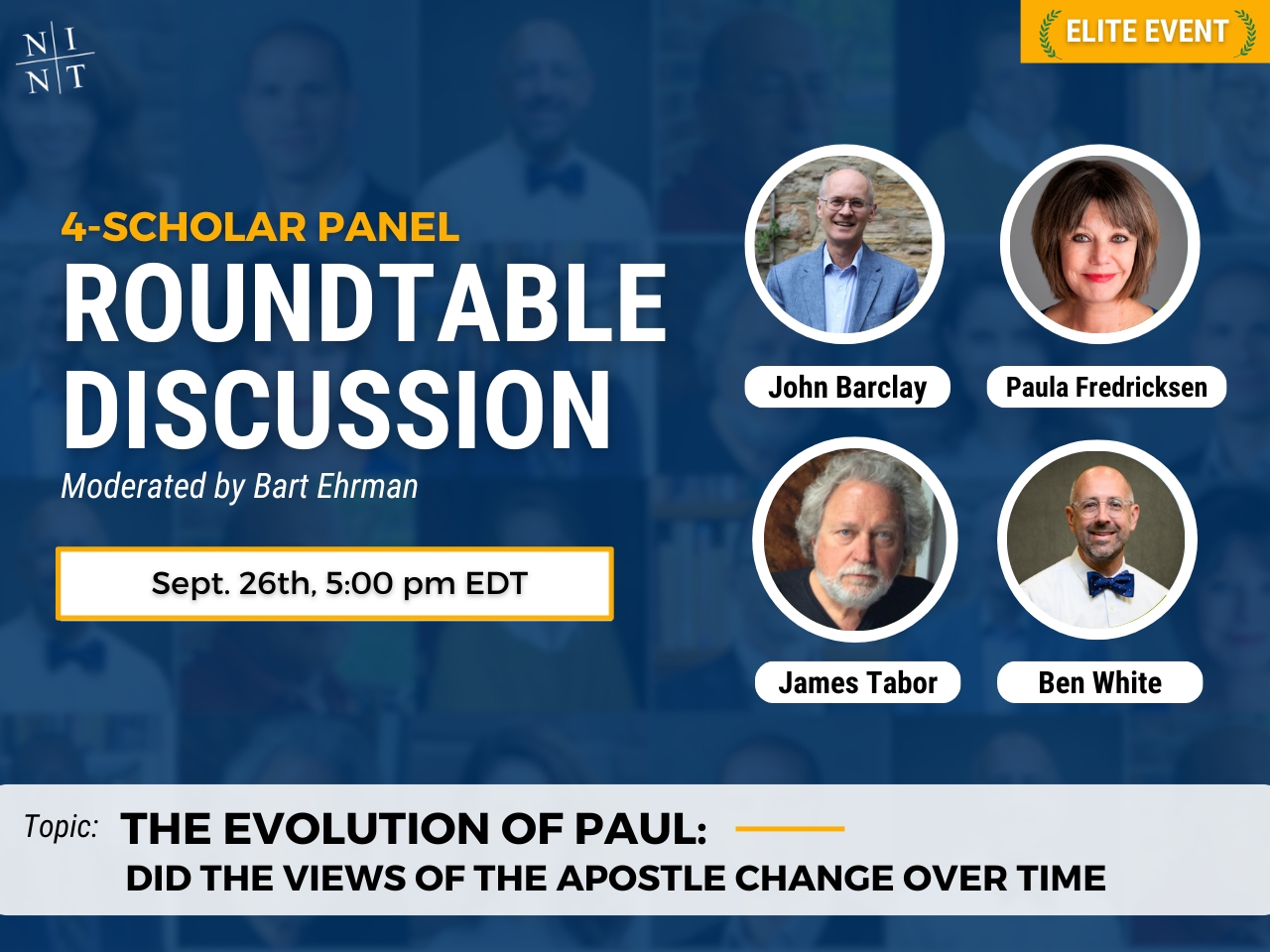 N I
N T

ELITE EVENT

4-SCHOLAR PANEL
ROUNDTABLE DISCUSSION
Moderated by Bart Ehrman

Sept. 26th, 5:00 pm EDT

John Barclay
Paula Fredricksen
James Tabor
Ben White

Topic: THE EVOLUTION OF PAUL:
DID THE VIEWS OF THE APOSTLE CHANGE OVER TIME